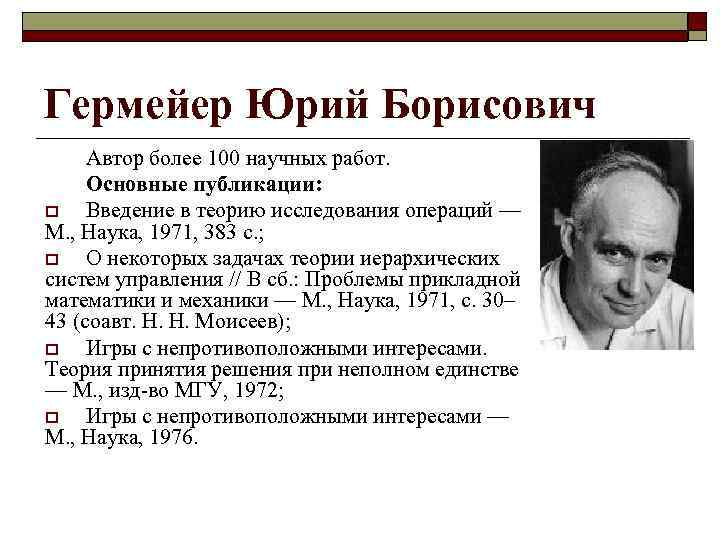 Гермейер Юрий Борисович

Автор более 100 научных работ.

Основные публикации:

Введение в теорию исследования операций — М., Наука, 1971, 383 с.;

О некоторых задачах теории иерархических систем управления // В сб.: Проблемы прикладной математики и механики — М., Наука, 1971, с. 30–43 (соавт. Н. Н. Моисеев);

Игры с непротивоположными интересами. Теория принятия решения при неполном единстве — М., изд-во МГУ, 1972;

Игры с непротивоположными интересами — М., Наука, 1976.